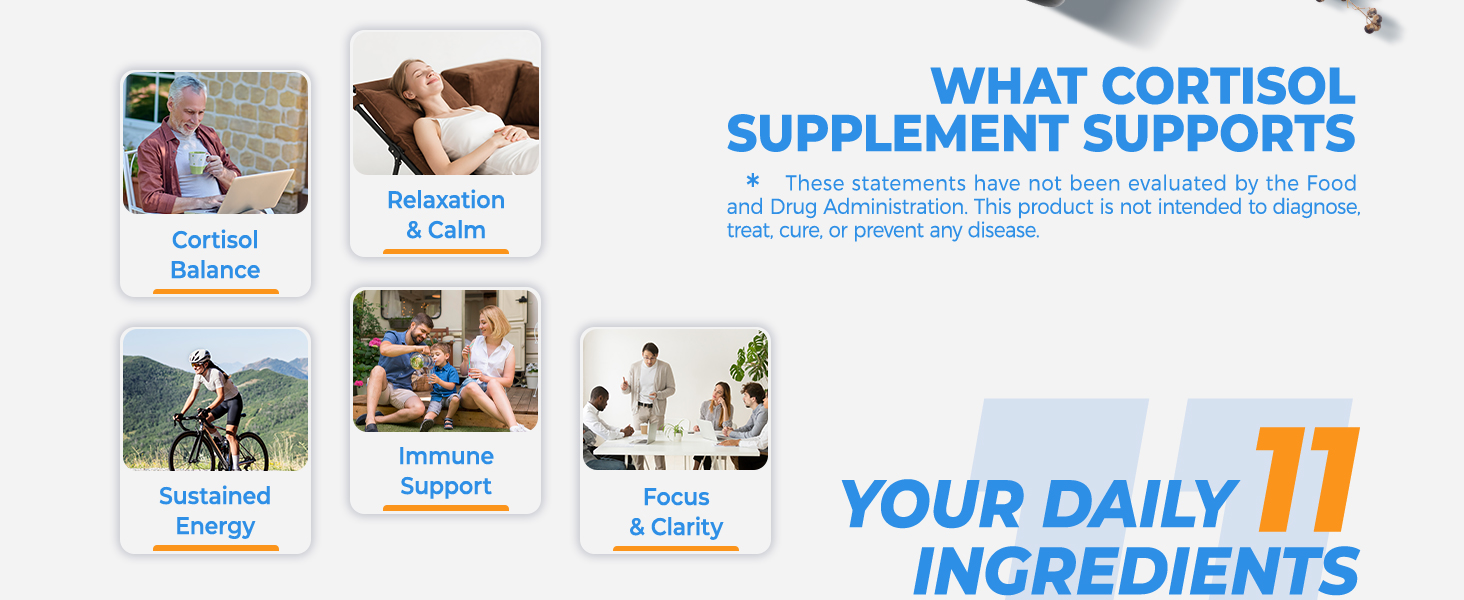 Cortisol Balance

Relaxation & Calm

Sustained Energy

Immune Support

Focus & Clarity

WHAT CORTISOL SUPPLEMENT SUPPORTS

* These statements have not been evaluated by the Food and Drug Administration. This product is not intended to diagnose, treat, cure, or prevent any disease.

YOUR DAILY 11 INGREDIENTS